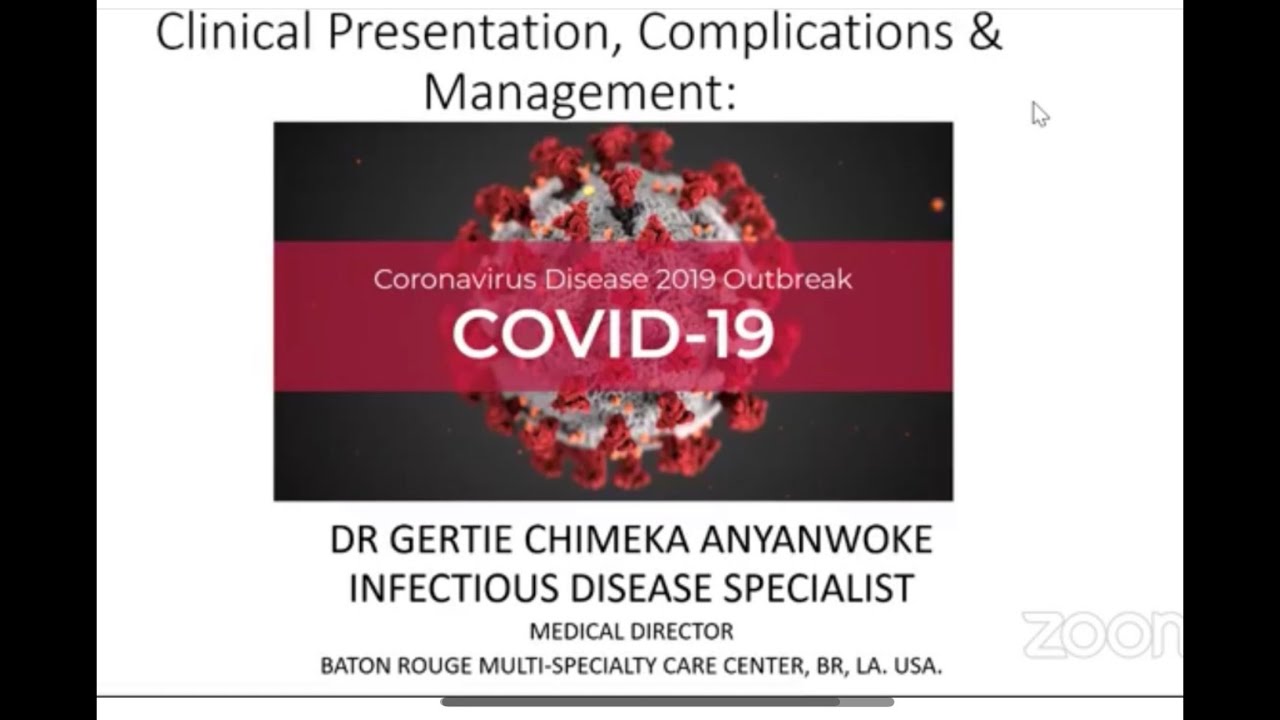 Clinical Presentation, Complications & Management:

Coronavirus Disease 2019 Outbreak
COVID-19

DR GERTIE CHIMEKA ANYANWOKE
INFECTIOUS DISEASE SPECIALIST
MEDICAL DIRECTOR
BATON ROUGE MULTI-SPECIALTY CARE CENTER, BR, LA. USA.

zoom